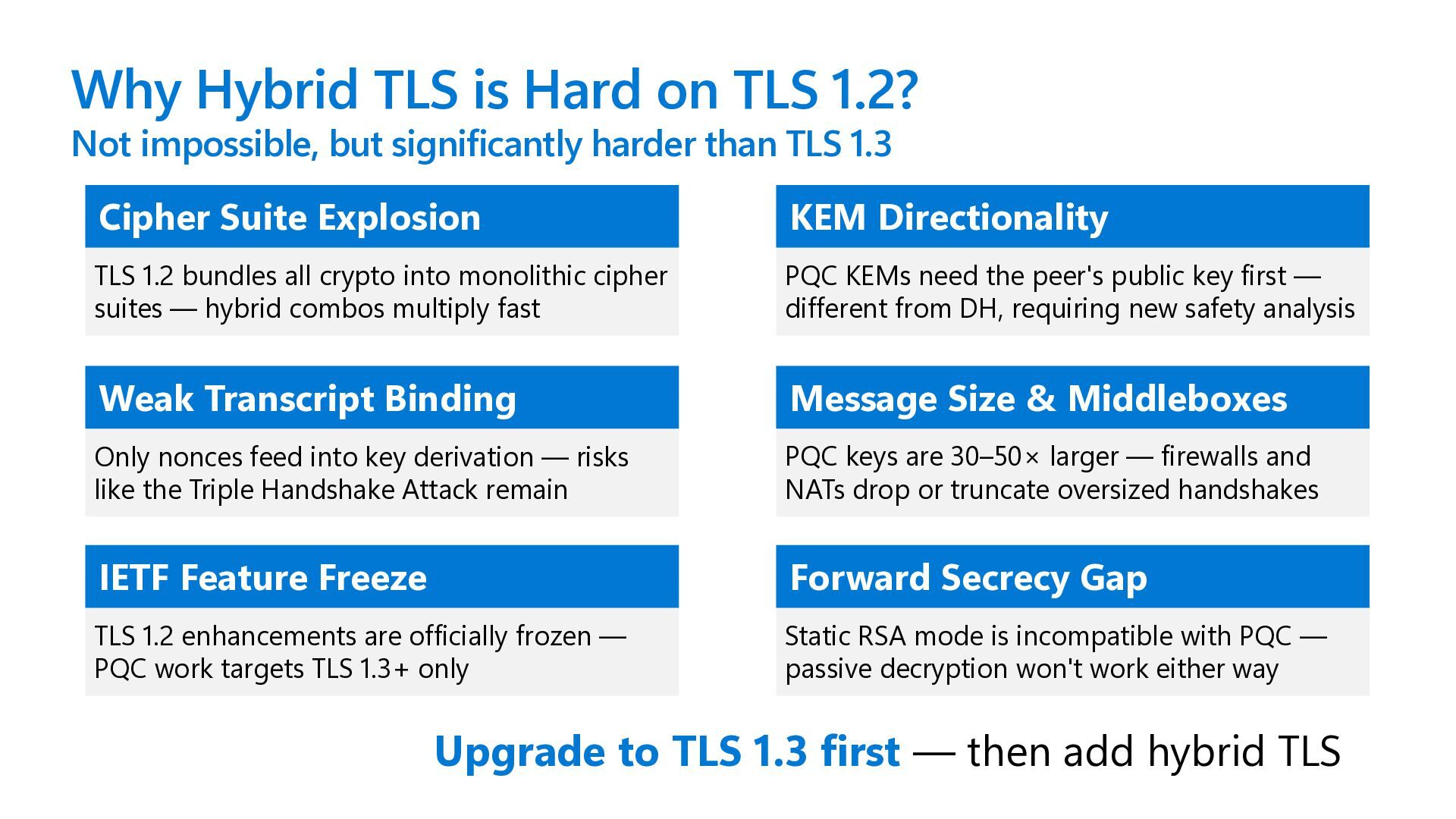 Why Hybrid TLS is Hard on TLS 1.2?
Not impossible, but significantly harder than TLS 1.3

Cipher Suite Explosion

TLS 1.2 bundles all crypto into monolithic cipher suites — hybrid combos multiply fast

Weak Transcript Binding

Only nonces feed into key derivation — risks like the Triple Handshake Attack remain

IETF Feature Freeze

TLS 1.2 enhancements are officially frozen — PQC work targets TLS 1.3+ only

KEM Directionality

PQC KEMs need the peer's public key first — different from DH, requiring new safety analysis

Message Size & Middleboxes

PQC keys are 30–50× larger — firewalls and NATs drop or truncate oversized handshakes

Forward Secrecy Gap

Static RSA mode is incompatible with PQC — passive decryption won't work either way

Upgrade to TLS 1.3 first — then add hybrid TLS